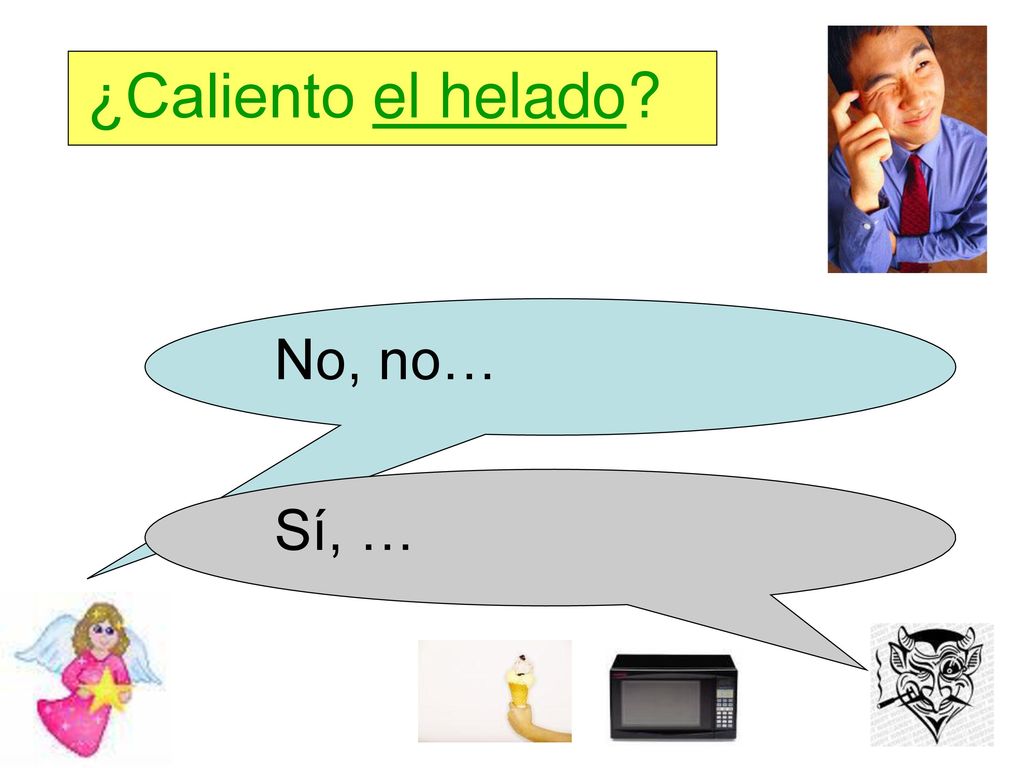 ¿Caliento el helado?

No, no…

Sí, …